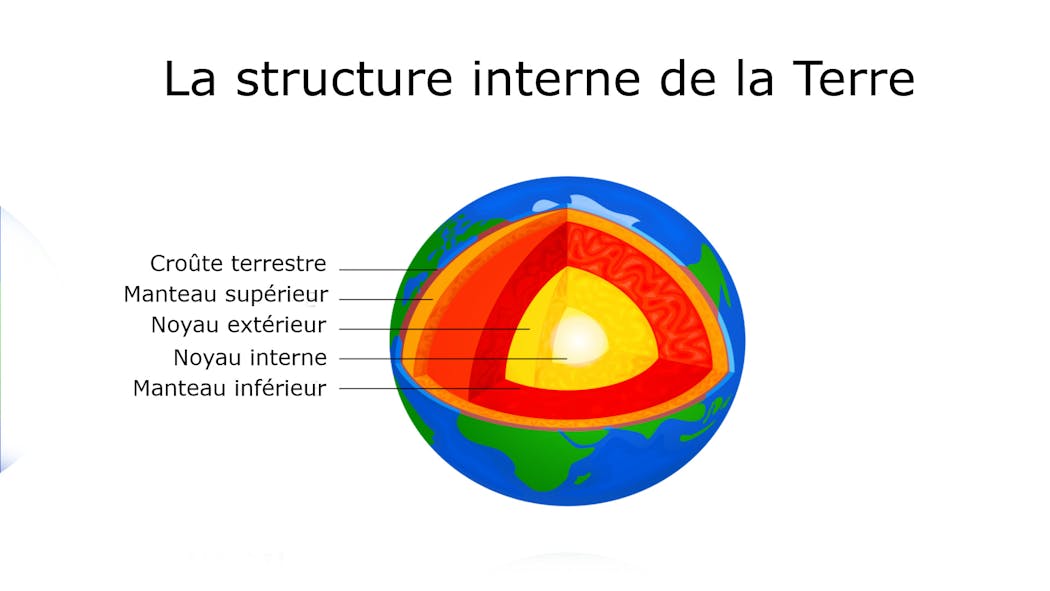 La structure interne de la Terre

Croûte terrestre
Manteau supérieur
Noyau extérieur
Noyau interne
Manteau inférieur